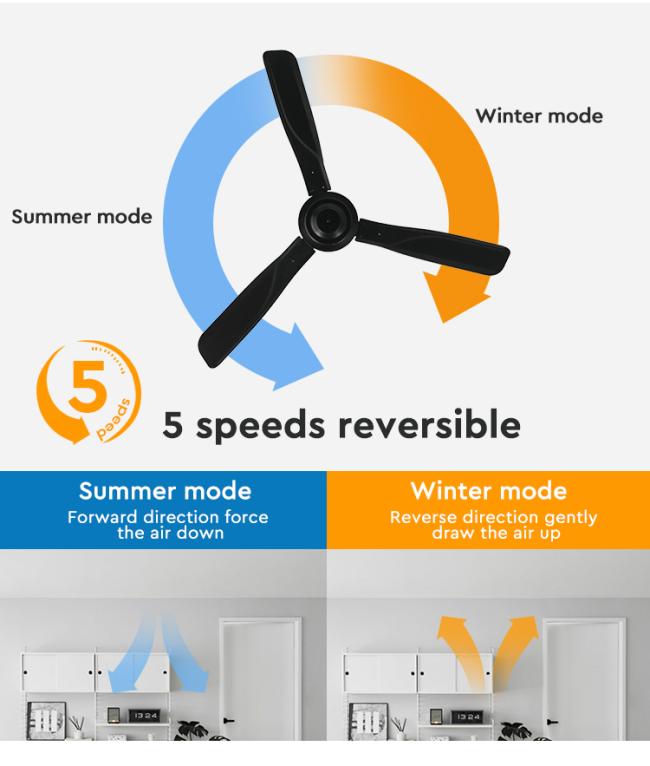 Winter mode

Summer mode

5
speed

5 speeds reversible

Summer mode
Forward direction force the air down

Winter mode
Reverse direction gently draw the air up

13:24

13:24